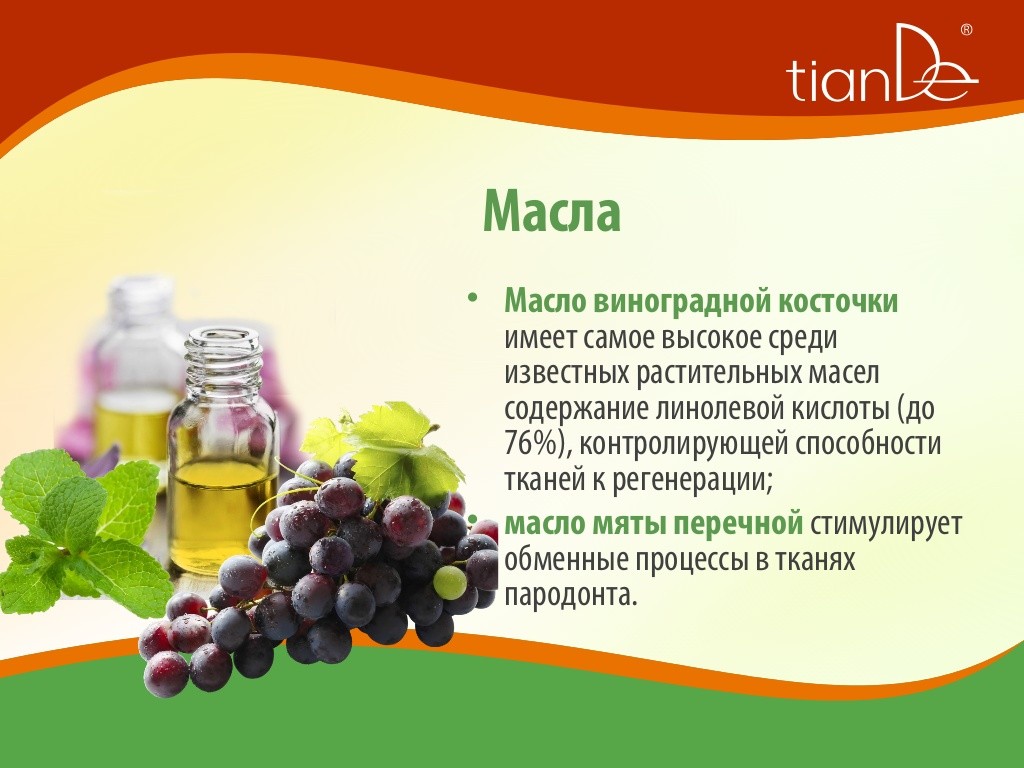 tianDe®

Масла

• Масло виноградной косточки имеет самое высокое среди известных растительных масел содержание линолевой кислоты (до 76%), контролирующей способности тканей к регенерации;

• масло мяты перечной стимулирует обменные процессы в тканях пародонта.